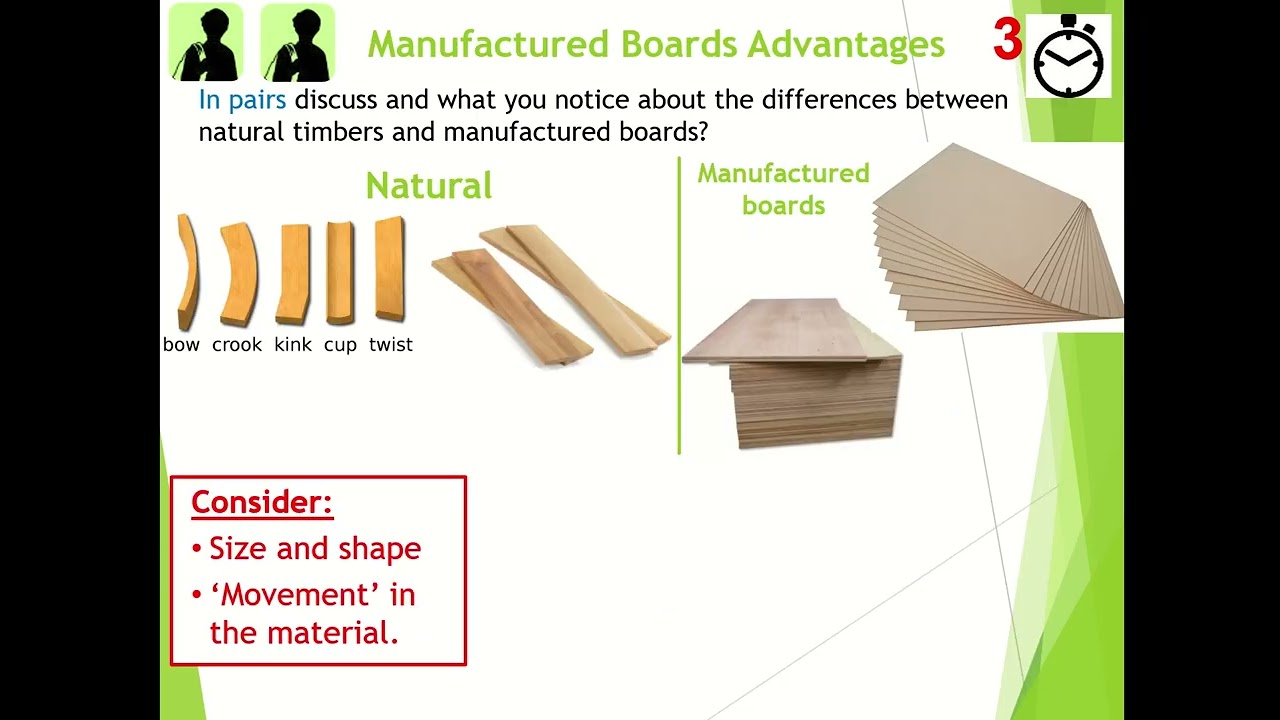 Manufactured Boards Advantages

3

In pairs discuss and what you notice about the differences between natural timbers and manufactured boards?

Natural

bow crook kink cup twist

Manufactured boards

Consider:
• Size and shape
• ‘Movement’ in the material.